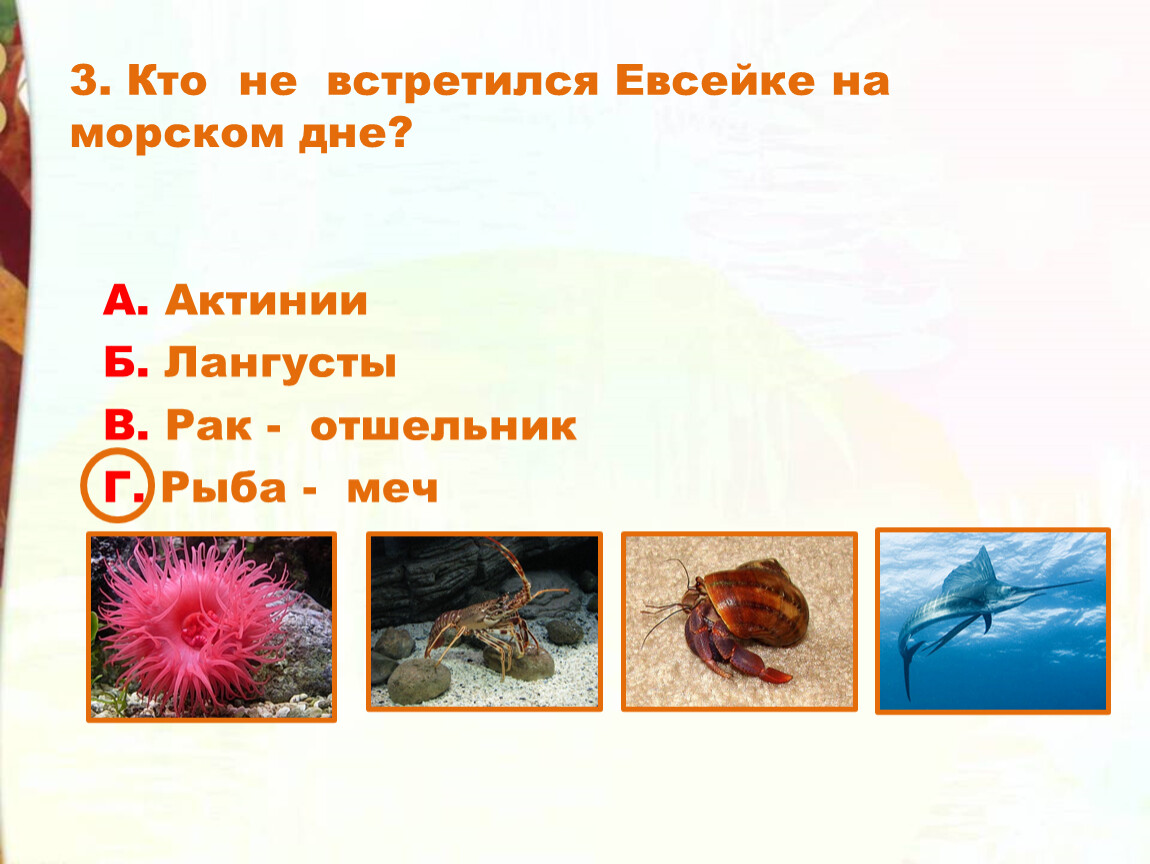 3. Кто не встретился Евсейке на морском дне?

А. Актинии
Б. Лангусты
В. Рак - отшельник
Г. Рыба - меч